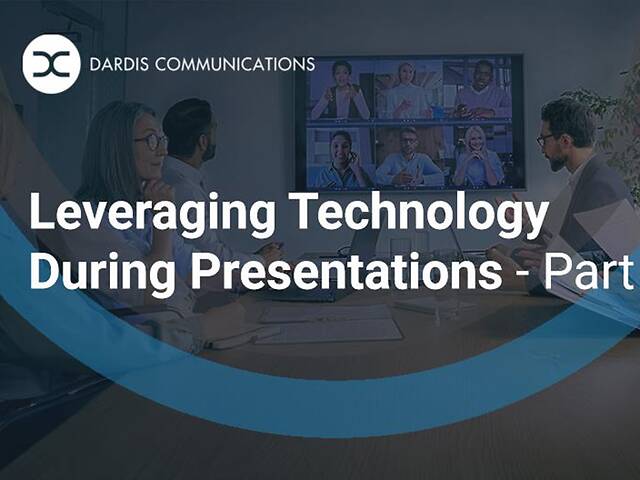 DARDIS COMMUNICATIONS

Leveraging Technology During Presentations - Part